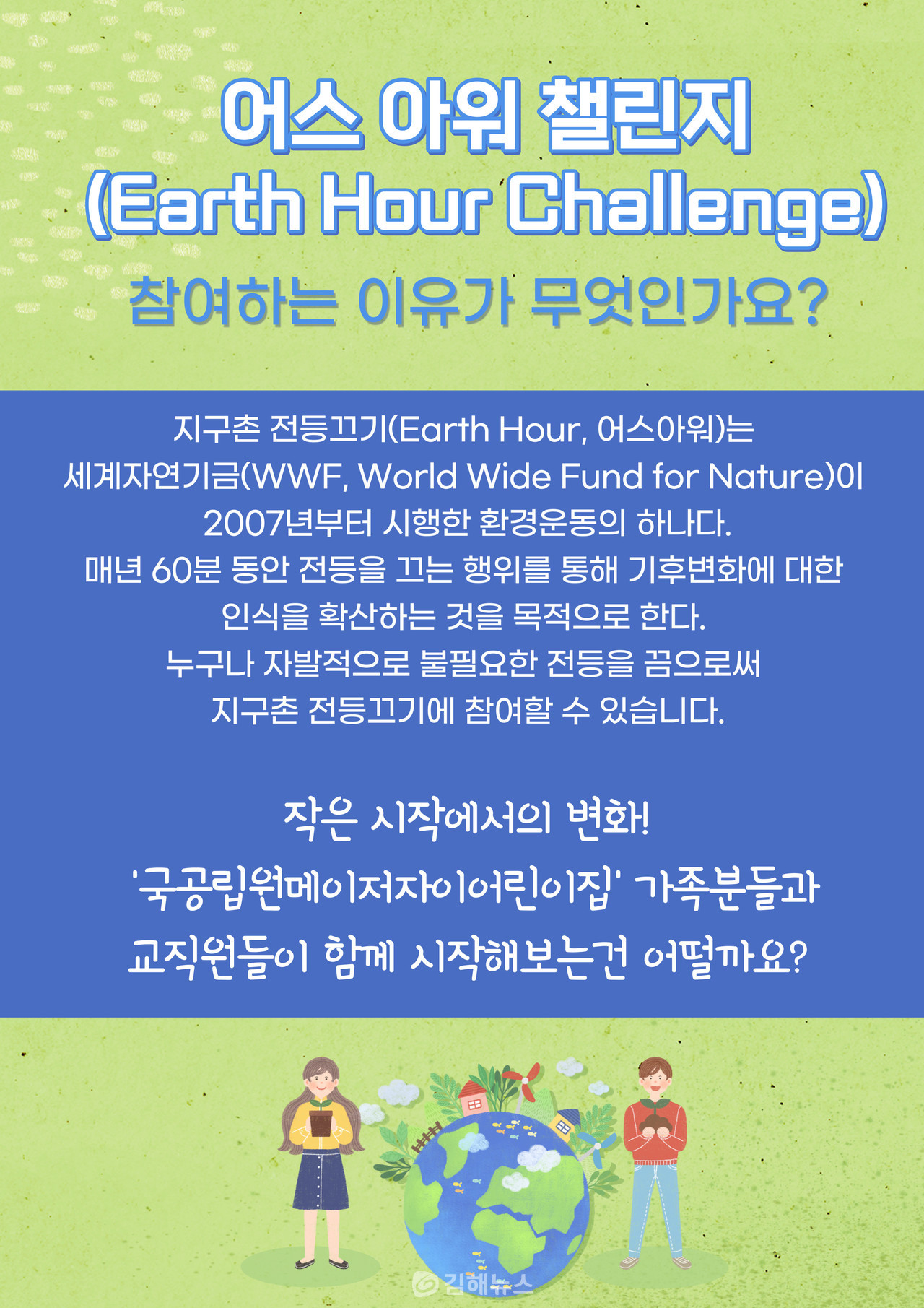 어스 아워 챌린지
(Earth Hour Challenge)

참여하는 이유가 무엇인가요?

지구촌 전등끄기(Earth Hour, 어스아워)는
세계자연기금(WWF, World Wide Fund for Nature)이
2007년부터 시행한 환경운동의 하나다.
매년 60분 동안 전등을 끄는 행위를 통해 기후변화에 대한
인식을 확산하는 것을 목적으로 한다.
누구나 자발적으로 불필요한 전등을 끔으로써
지구촌 전등끄기에 참여할 수 있습니다.

작은 시작에서의 변화!
'국공립원메이저자이어린이집' 가족분들과
교직원들이 함께 시작해보는건 어떨까요?

김해뉴스